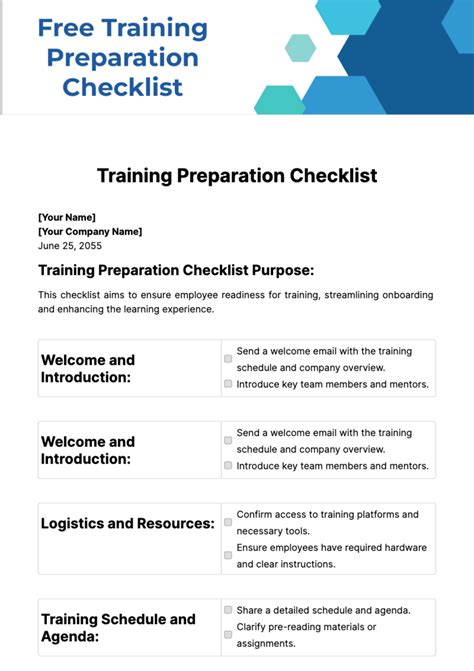 Free Training Preparation Checklist

Training Preparation Checklist

[Your Name]
[Your Company Name]
June 25, 2055

Training Preparation Checklist Purpose:

This checklist aims to ensure employee readiness for training, streamlining onboarding and enhancing the learning experience.

| Welcome and Introduction: | Send a welcome email with the training schedule and company overview. Introduce key team members and mentors. |
|---|---|

| Welcome and Introduction: | Send a welcome email with the training schedule and company overview. Introduce key team members and mentors. |
|---|---|

| Logistics and Resources: | Confirm access to training platforms and necessary tools. Ensure employees have required hardware and clear instructions. |
|---|---|

| Training Schedule and Agenda: | Share a detailed schedule and agenda. Clarify pre-reading materials or assignments. |
|---|---|